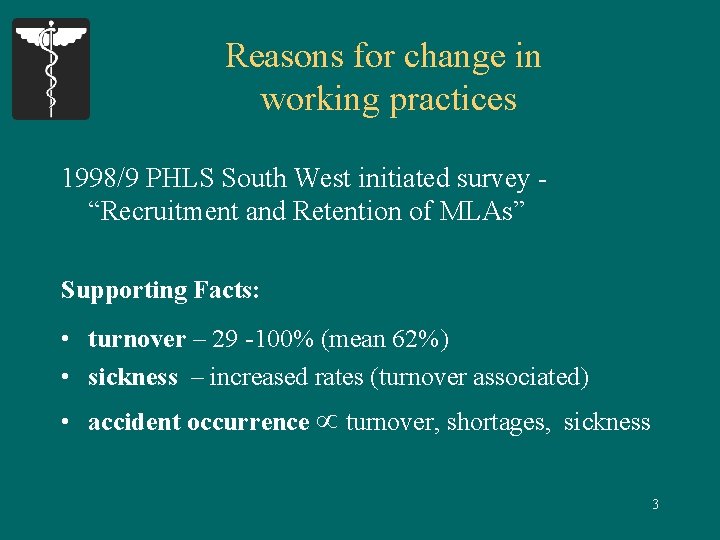 Reasons for change in working practices

1998/9 PHLS South West initiated survey - “Recruitment and Retention of MLAs”

Supporting Facts:

• turnover – 29 -100% (mean 62%)
• sickness – increased rates (turnover associated)
• accident occurrence $\propto$ turnover, shortages, sickness

3